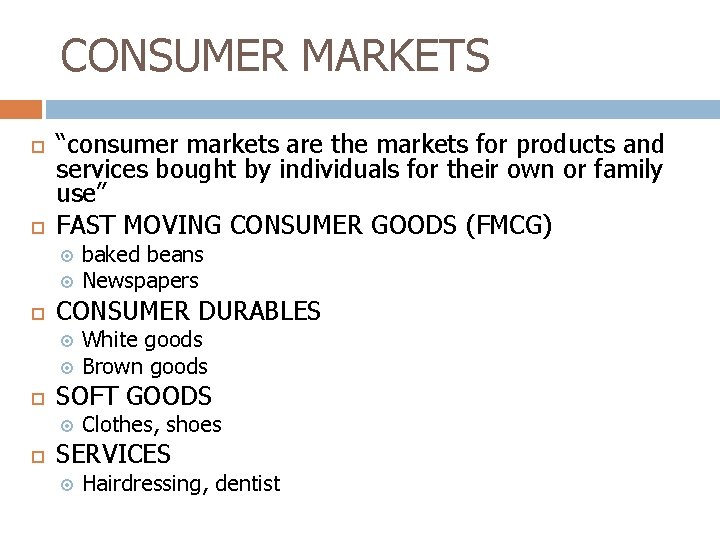 CONSUMER MARKETS

“consumer markets are the markets for products and services bought by individuals for their own or family use”

FAST MOVING CONSUMER GOODS (FMCG)

baked beans

Newspapers

CONSUMER DURABLES

White goods

Brown goods

SOFT GOODS

Clothes, shoes

SERVICES

Hairdressing, dentist